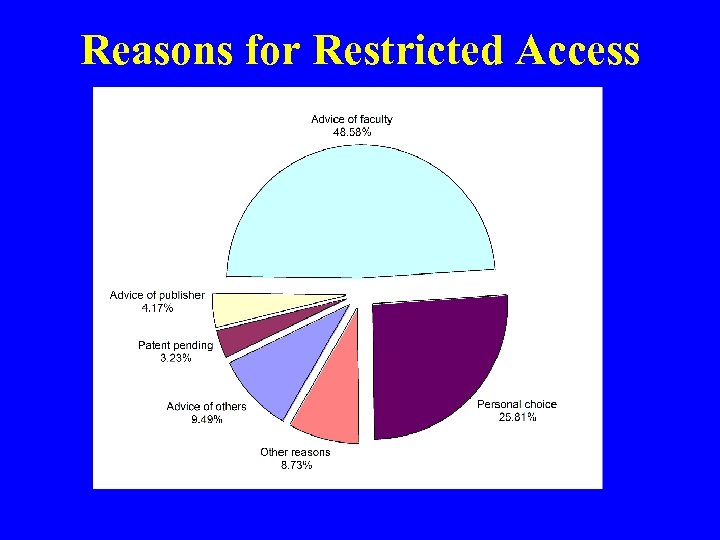 Reasons for Restricted Access

Advice of faculty
48.58%

Advice of publisher
4.17%

Patent pending
3.23%

Advice of others
9.49%

Other reasons
8.73%

Personal choice
25.81%